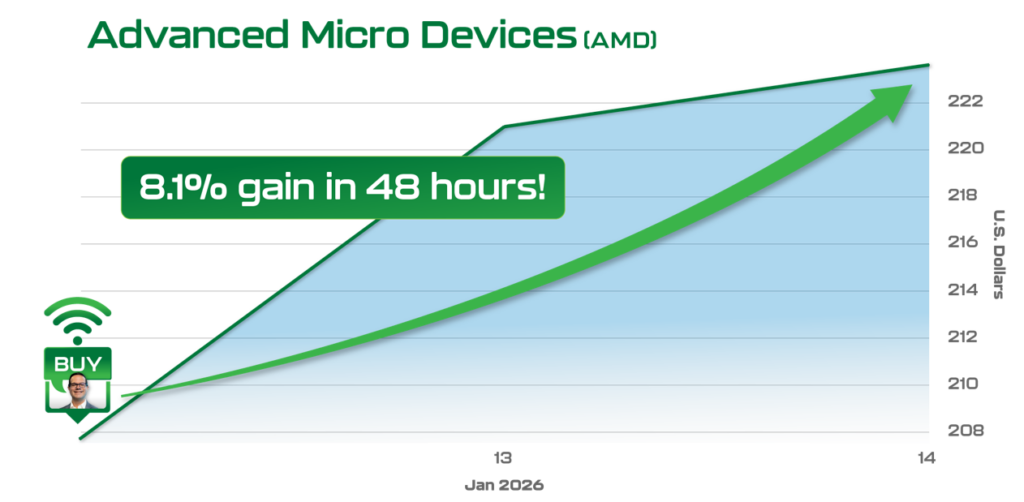 Advanced Micro Devices (AMD)

8.1% gain in 48 hours!

BUY

222
220
218
216
214
212
210
208

U.S. Dollars

13
14
Jan 2026